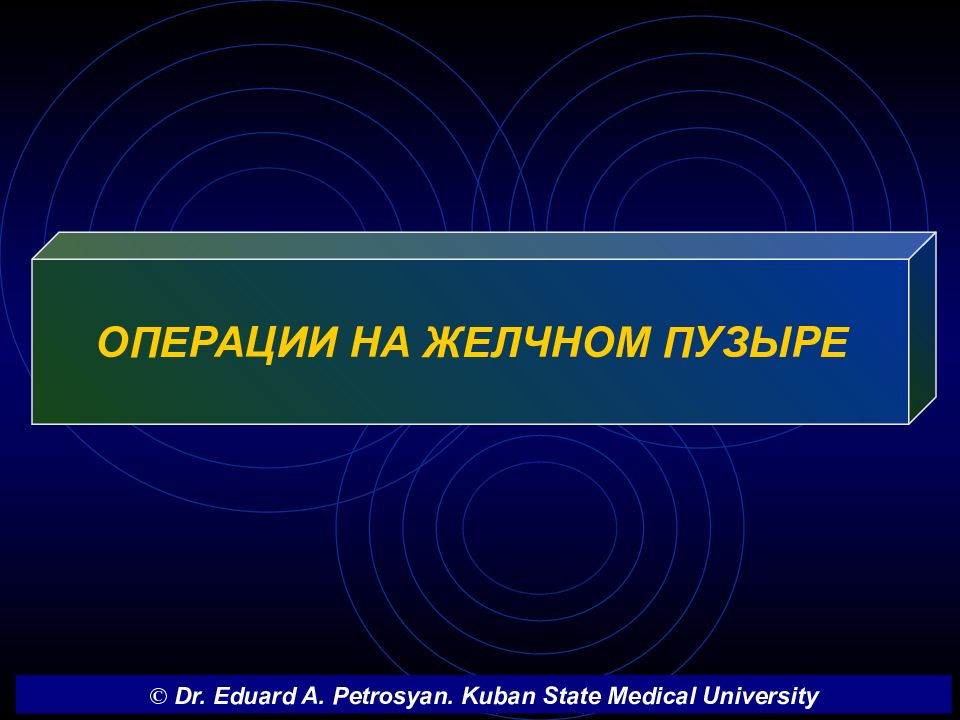 ОПЕРАЦИИ НА ЖЕЛЧНОМ ПУЗЫРЕ

© Dr. Eduard A. Petrosyan. Kuban State Medical University